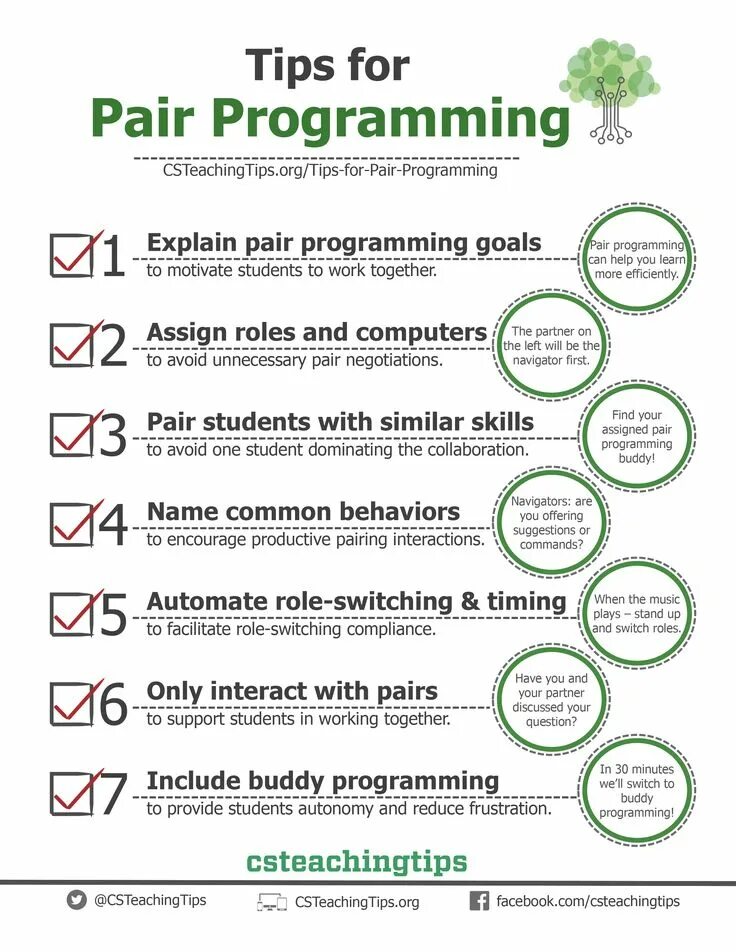 Tips for
Pair Programming

CSTeachingTips.org/Tips-for-Pair-Programming

1 Explain pair programming goals
to motivate students to work together.

Pair programming can help you learn more efficiently.

2 Assign roles and computers
to avoid unnecessary pair negotiations.

The partner on the left will be the navigator first.

3 Pair students with similar skills
to avoid one student dominating the collaboration.

Find your assigned pair programming buddy!

4 Name common behaviors
to encourage productive pairing interactions.

Navigators: are you offering suggestions or commands?

5 Automate role-switching & timing
to facilitate role-switching compliance.

When the music plays – stand up and switch roles.

6 Only interact with pairs
to support students in working together.

Have you and your partner discussed your question?

7 Include buddy programming
to provide students autonomy and reduce frustration.

In 30 minutes we'll switch to buddy programming!

csteachingtips

@CSTeachingTips CSTeachingTips.org facebook.com/csteachingtips